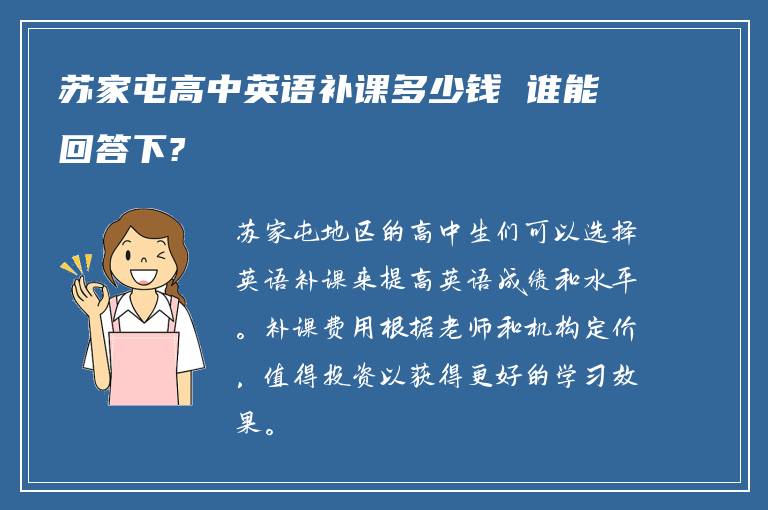 苏家屯高中英语补课多少钱 谁能回答下?

苏家屯地区的高中生们可以选择英语补课来提高英语成绩和水平。补课费用根据老师和机构定价，值得投资以获得更好的学习效果。